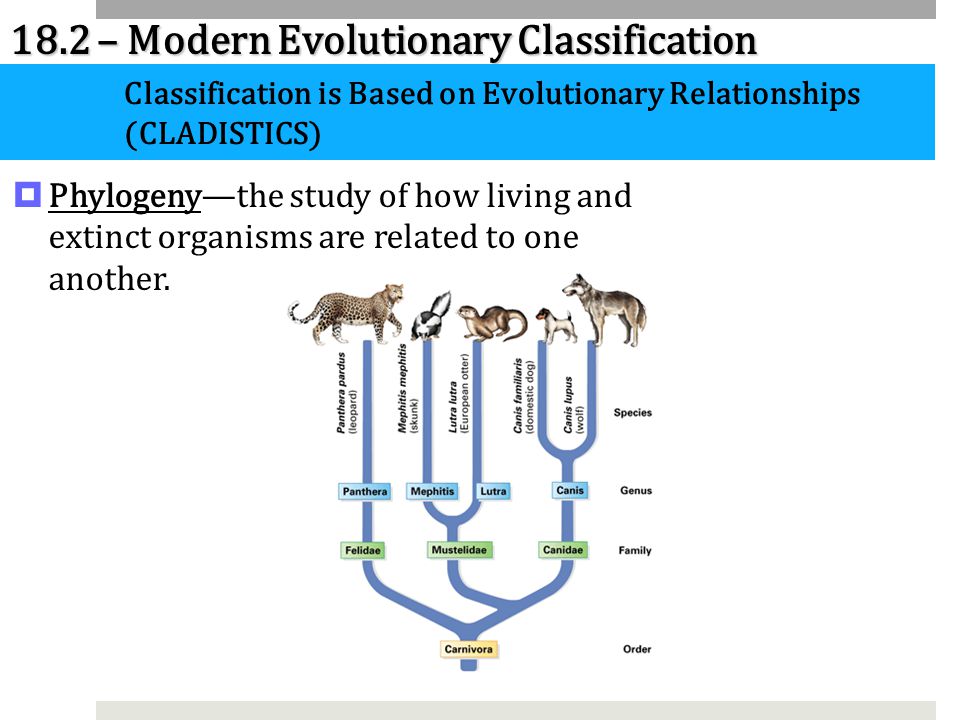 18.2 – Modern Evolutionary Classification

Classification is Based on Evolutionary Relationships (CLADISTICS)

Phylogeny—the study of how living and extinct organisms are related to one another.

Panthera pardus (leopard)
Mephitis mephitis (skunk)
Lutra lutra (European otter)
Canis familiaris (domestic dog)
Canis lupus (wolf)
Species

Panthera
Mephitis
Lutra
Canis
Genus

Felidae
Mustelidae
Canidae
Family

Carnivora
Order